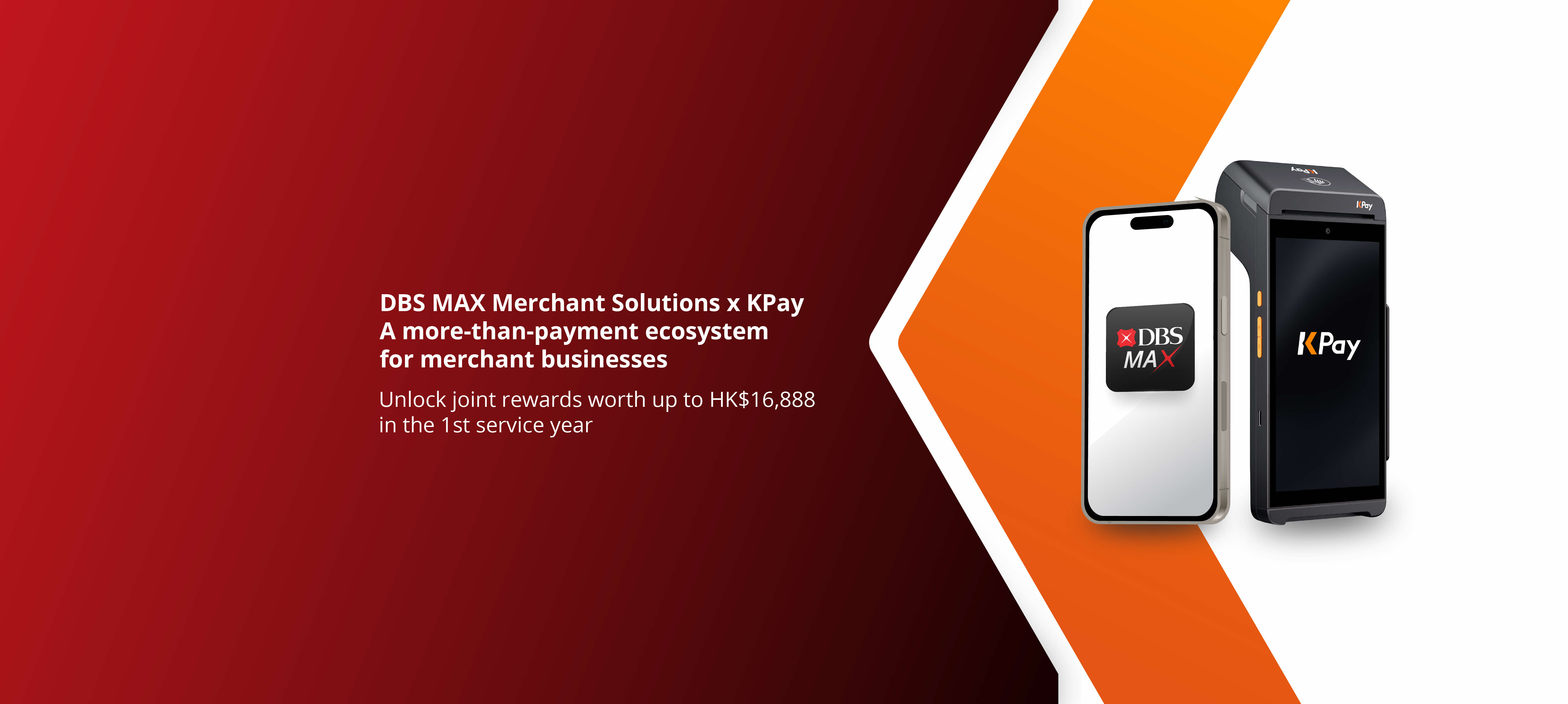 DBS MAX Merchant Solutions x KPay
A more-than-payment ecosystem for merchant businesses

Unlock joint rewards worth up to HK$16,888 in the 1st service year

DBS MAX

KPay

KPay

KPay